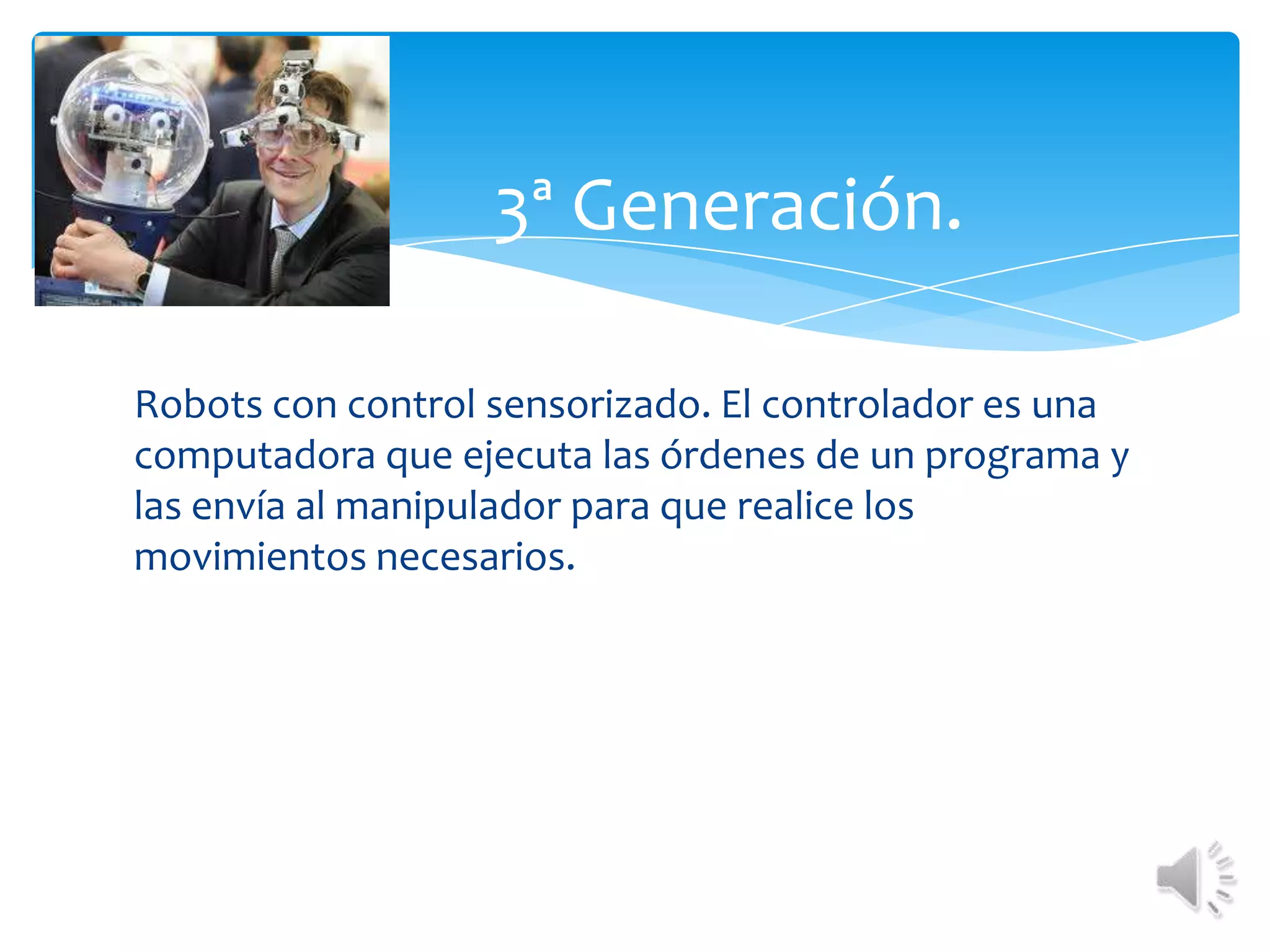 3ª Generación.

Robots con control sensorizado. El controlador es una computadora que ejecuta las órdenes de un programa y las envía al manipulador para que realice los movimientos necesarios.